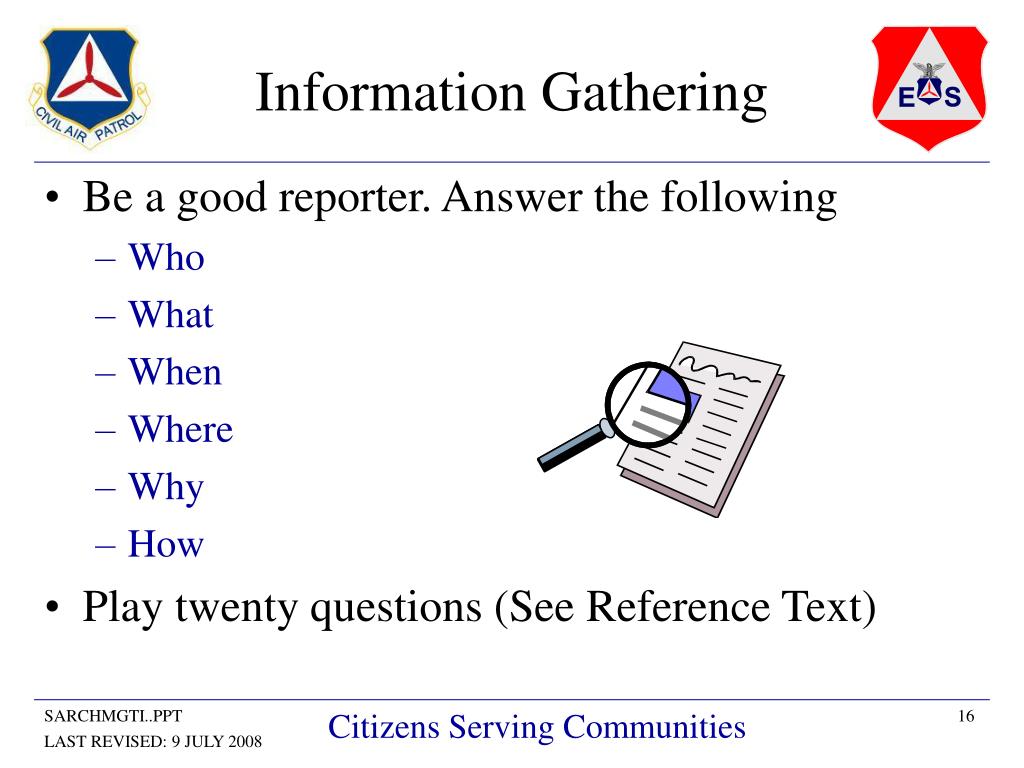 CIVIL AIR PATROL

Information Gathering

E S

• Be a good reporter. Answer the following
– Who
– What
– When
– Where
– Why
– How
• Play twenty questions (See Reference Text)

SARCHMGTI..PPT
LAST REVISED: 9 JULY 2008

Citizens Serving Communities

16